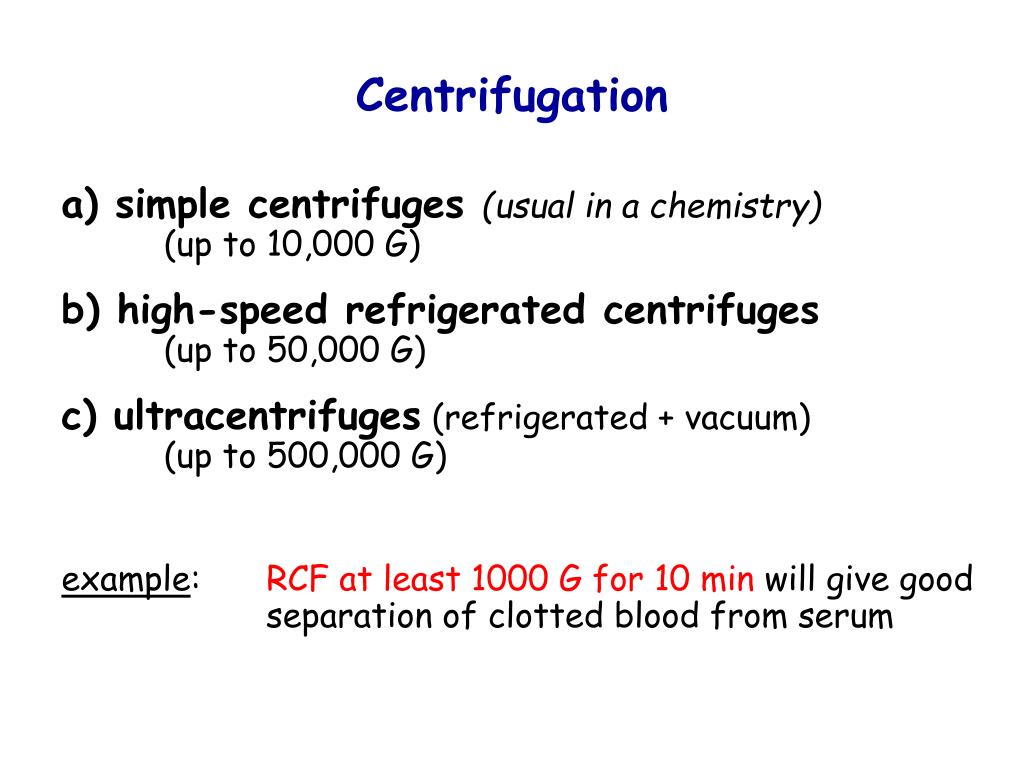 Centrifugation

a) simple centrifuges (usual in a chemistry)
(up to 10,000 G)

b) high-speed refrigerated centrifuges
(up to 50,000 G)

c) ultracentrifuges (refrigerated + vacuum)
(up to 500,000 G)

example: RCF at least 1000 G for 10 min will give good separation of clotted blood from serum